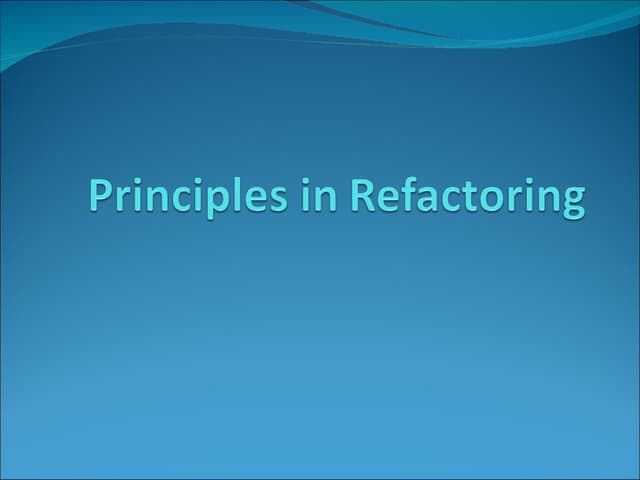 Principles in Refactoring